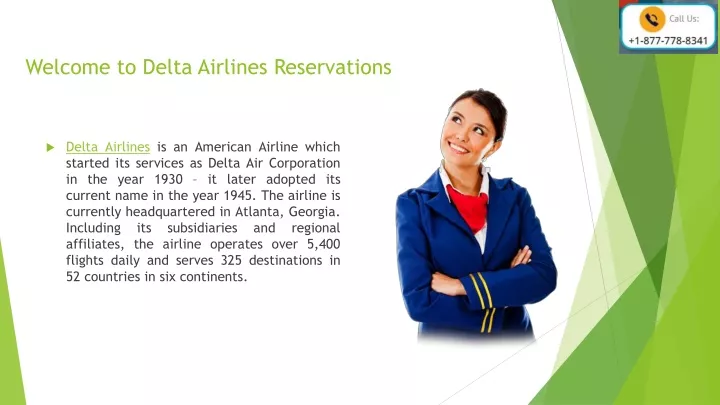 Call Us:
+1-877-778-8341

Welcome to Delta Airlines Reservations

Delta Airlines is an American Airline which started its services as Delta Air Corporation in the year 1930 – it later adopted its current name in the year 1945. The airline is currently headquartered in Atlanta, Georgia. Including its subsidiaries and regional affiliates, the airline operates over 5,400 flights daily and serves 325 destinations in 52 countries in six continents.